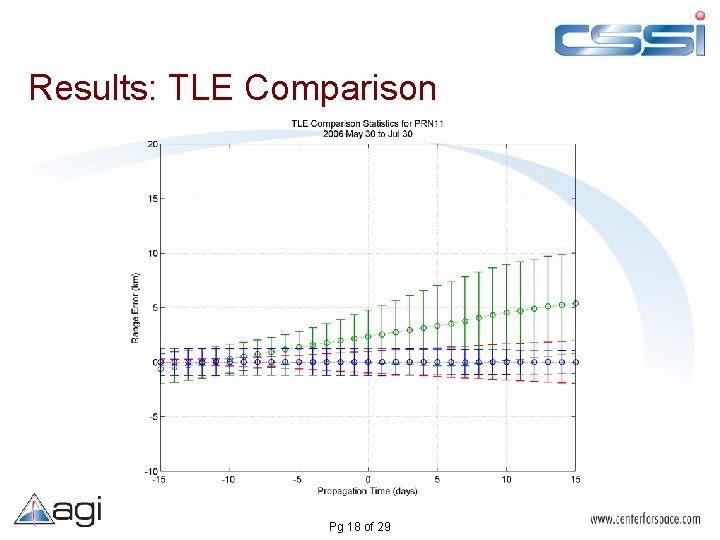 CSSI

Results: TLE Comparison

TLE Comparison Statistics for PRN11
2006 May 30 to Jul 30

Range Error (km)

20
15
10
5
0
-5
-10

-15 -10 -5 0 5 10 15
Propagation Time (days)

agi

Pg 18 of 29

www.centerforspace.com